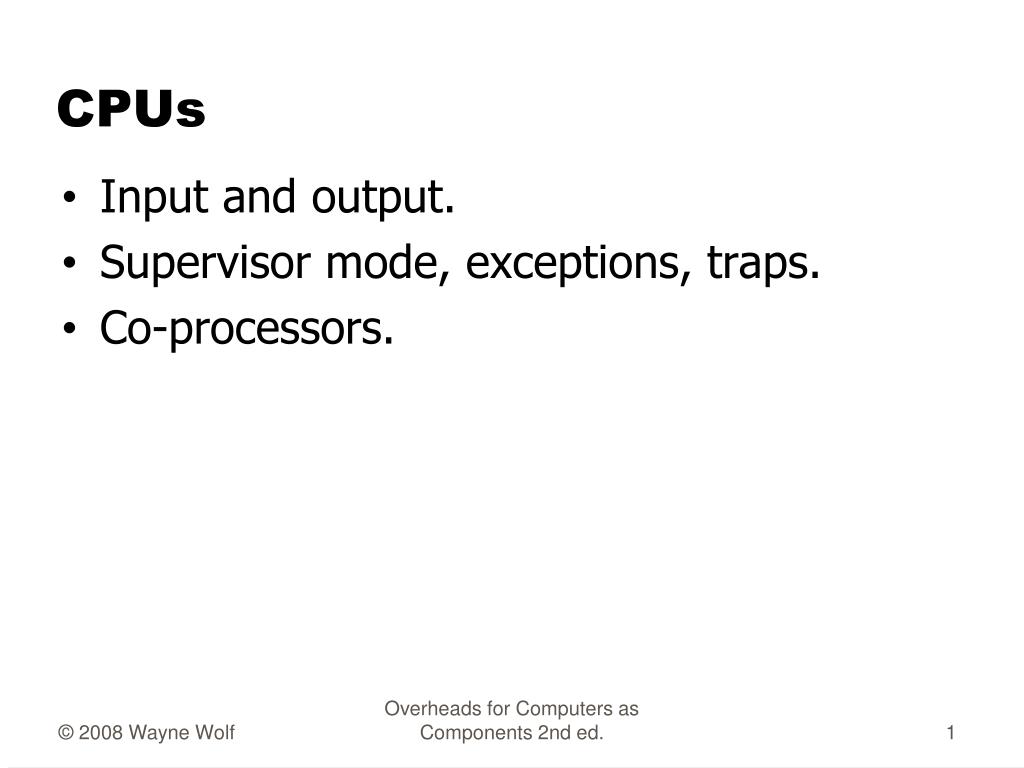 CPUs

• Input and output.
• Supervisor mode, exceptions, traps.
• Co-processors.

© 2008 Wayne Wolf

Overheads for Computers as Components 2nd ed.

1